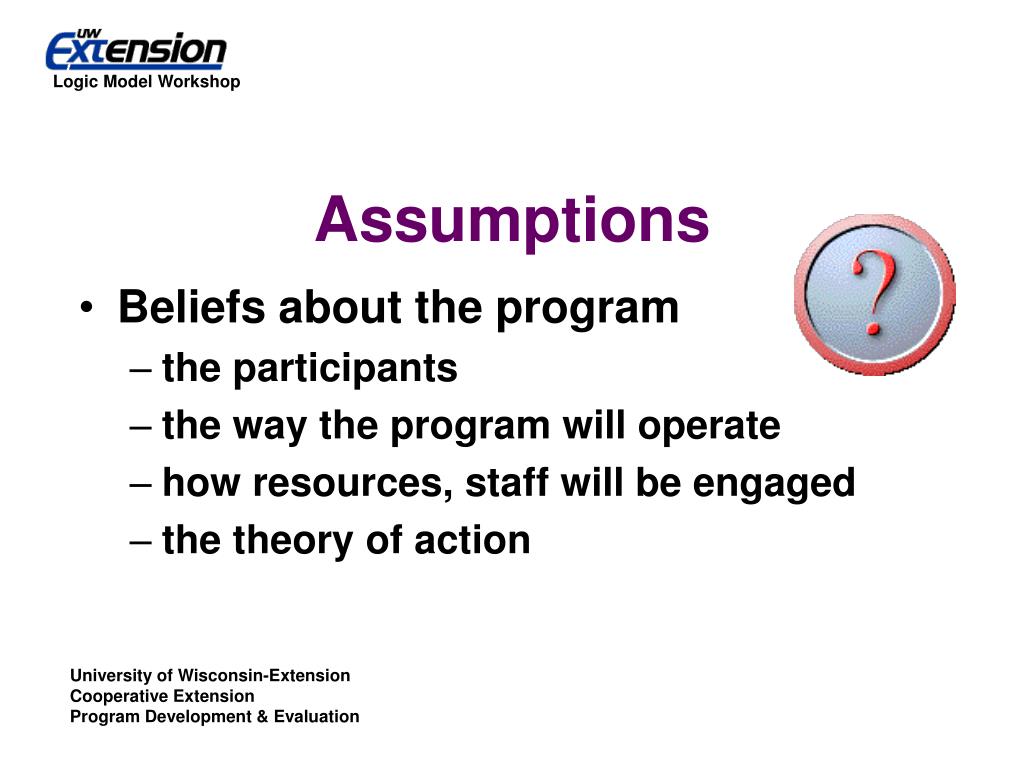 UW Extension
Logic Model Workshop

Assumptions

?

• Beliefs about the program
– the participants
– the way the program will operate
– how resources, staff will be engaged
– the theory of action

University of Wisconsin-Extension
Cooperative Extension
Program Development & Evaluation